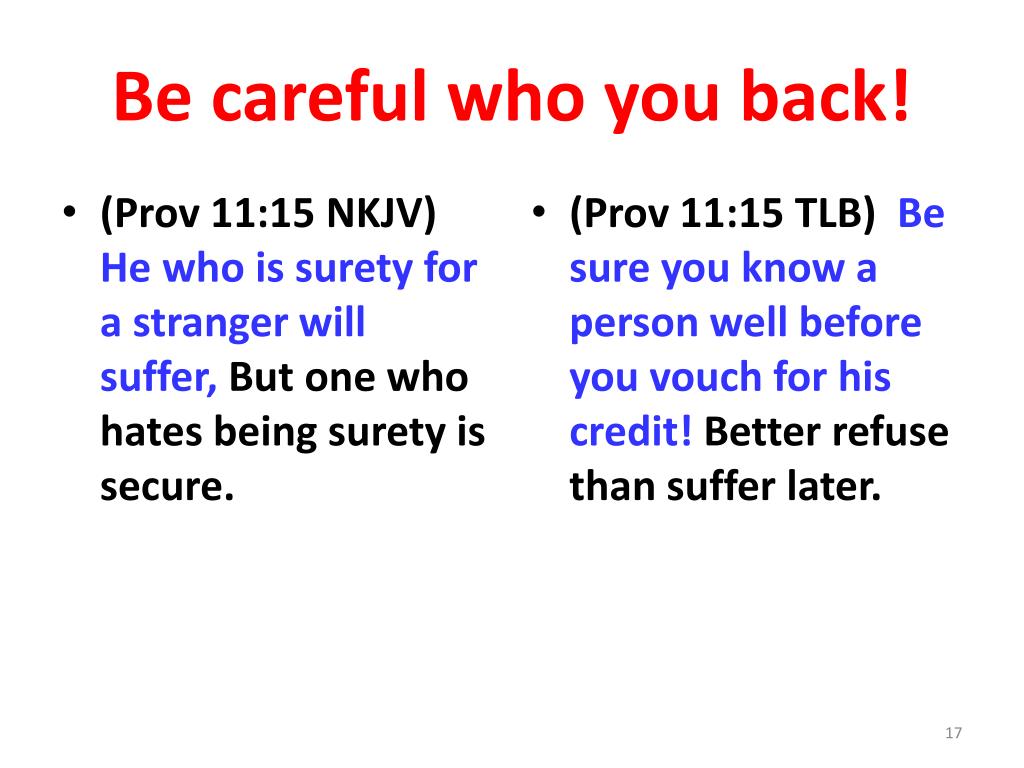 Be careful who you back!

• (Prov 11:15 NKJV) He who is surety for a stranger will suffer, But one who hates being surety is secure.

• (Prov 11:15 TLB) Be sure you know a person well before you vouch for his credit! Better refuse than suffer later.

17